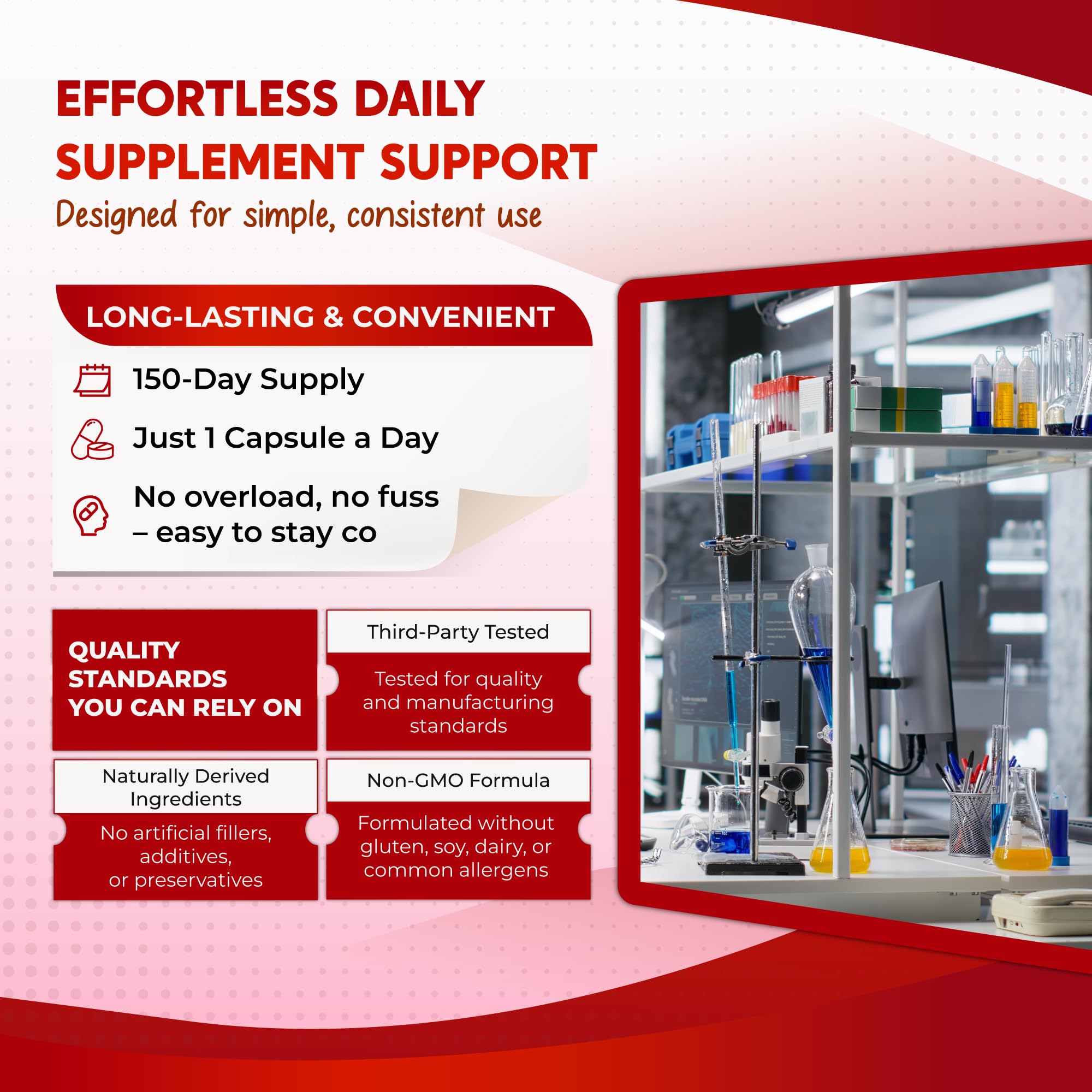 EFFORTLESS DAILY SUPPLEMENT SUPPORT

Designed for simple, consistent use

LONG-LASTING & CONVENIENT

150-Day Supply

Just 1 Capsule a Day

No overload, no fuss – easy to stay co

QUALITY STANDARDS YOU CAN RELY ON

Third-Party Tested

Tested for quality and manufacturing standards

Naturally Derived Ingredients

No artificial fillers, additives, or preservatives

Non-GMO Formula

Formulated without gluten, soy, dairy, or common allergens